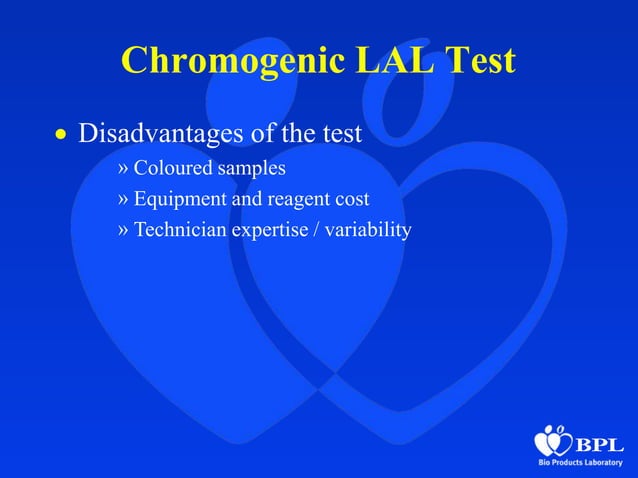 Chromogenic LAL Test

• Disadvantages of the test
» Coloured samples
» Equipment and reagent cost
» Technician expertise / variability

BPL
Bio Products Laboratory